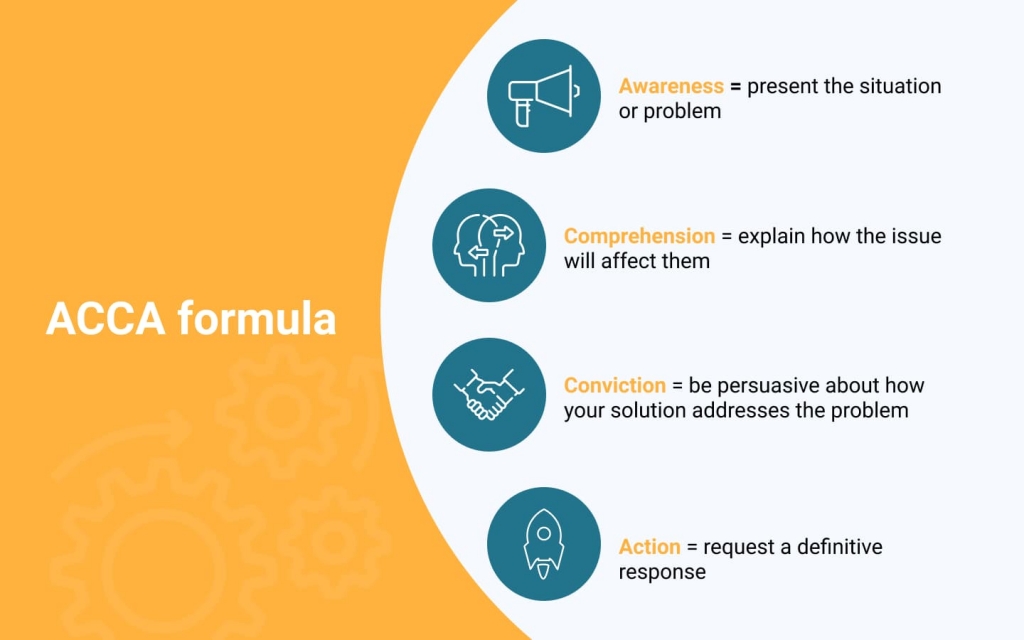 ACCA formula

Awareness = present the situation or problem

Comprehension = explain how the issue will affect them

Conviction = be persuasive about how your solution addresses the problem

Action = request a definitive response